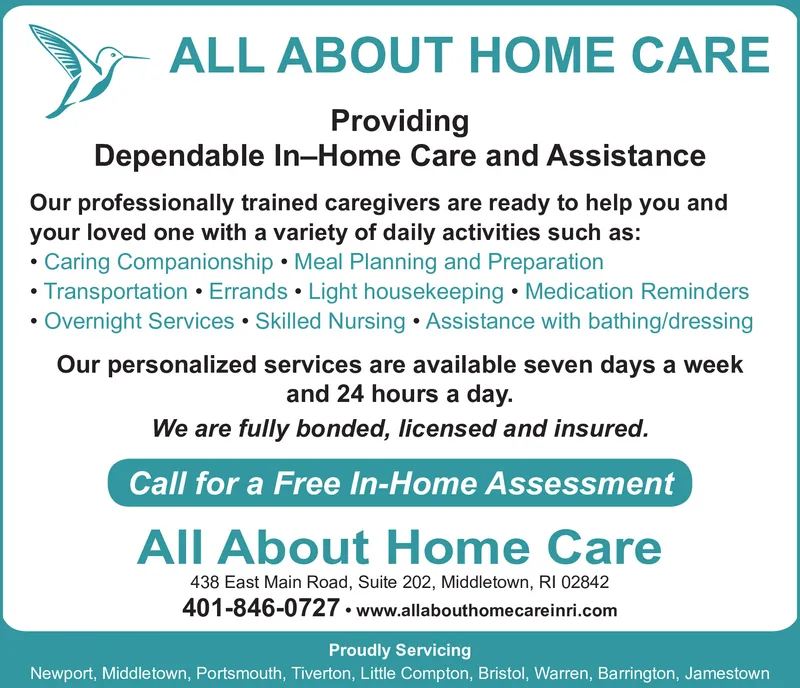 ALL ABOUT HOME CARE

Providing
Dependable In–Home Care and Assistance

Our professionally trained caregivers are ready to help you and your loved one with a variety of daily activities such as:
• Caring Companionship • Meal Planning and Preparation
• Transportation • Errands • Light housekeeping • Medication Reminders
• Overnight Services • Skilled Nursing • Assistance with bathing/dressing

Our personalized services are available seven days a week and 24 hours a day.

We are fully bonded, licensed and insured.

Call for a Free In-Home Assessment

All About Home Care
438 East Main Road, Suite 202, Middletown, RI 02842
401-846-0727 • www.allabouthomecareinri.com

Proudly Servicing
Newport, Middletown, Portsmouth, Tiverton, Little Compton, Bristol, Warren, Barrington, Jamestown